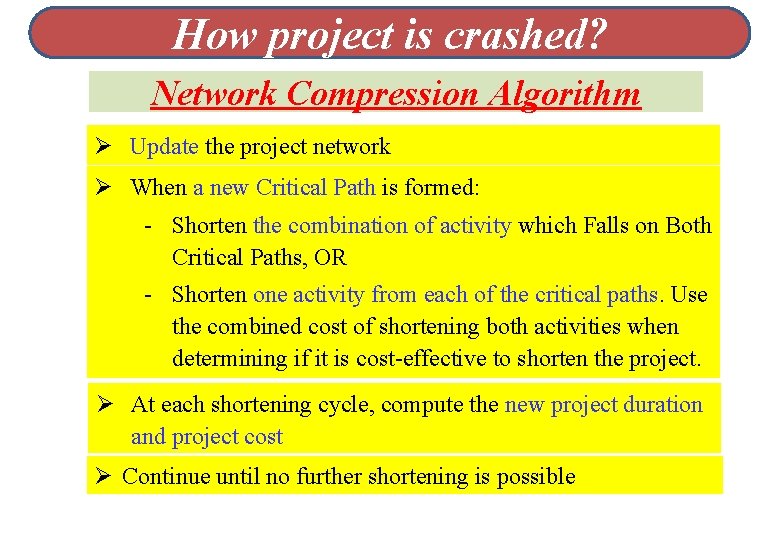 How project is crashed?

Network Compression Algorithm

➢ Update the project network

➢ When a new Critical Path is formed:

- Shorten the combination of activity which Falls on Both Critical Paths, OR
- Shorten one activity from each of the critical paths. Use the combined cost of shortening both activities when determining if it is cost-effective to shorten the project.

➢ At each shortening cycle, compute the new project duration and project cost

➢ Continue until no further shortening is possible